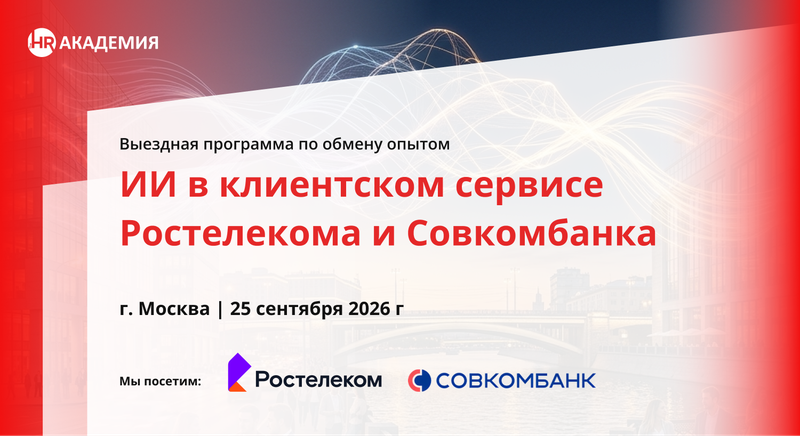 HR АКАДЕМИЯ

Выездная программа по обмену опытом

ИИ в клиентском сервисе Ростелекома и Совкомбанка

г. Москва | 25 сентября 2026 г

Мы посетим:

Ростелеком

СОВКОМБАНК